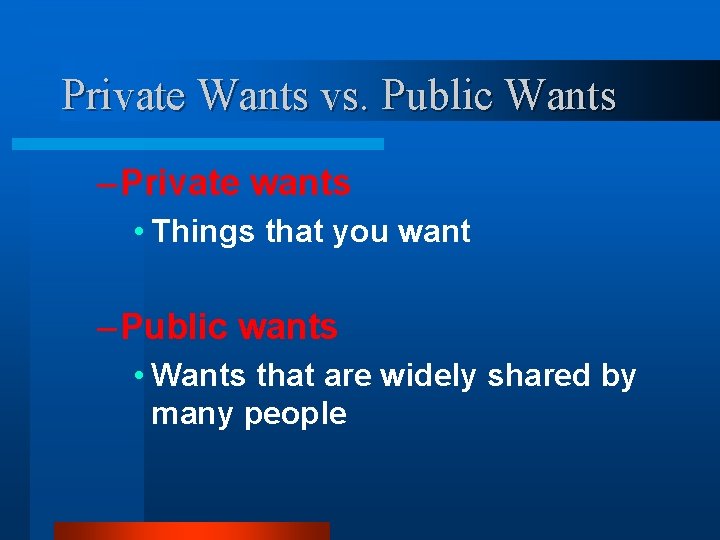 Private Wants vs. Public Wants

– Private wants

• Things that you want

– Public wants

• Wants that are widely shared by many people